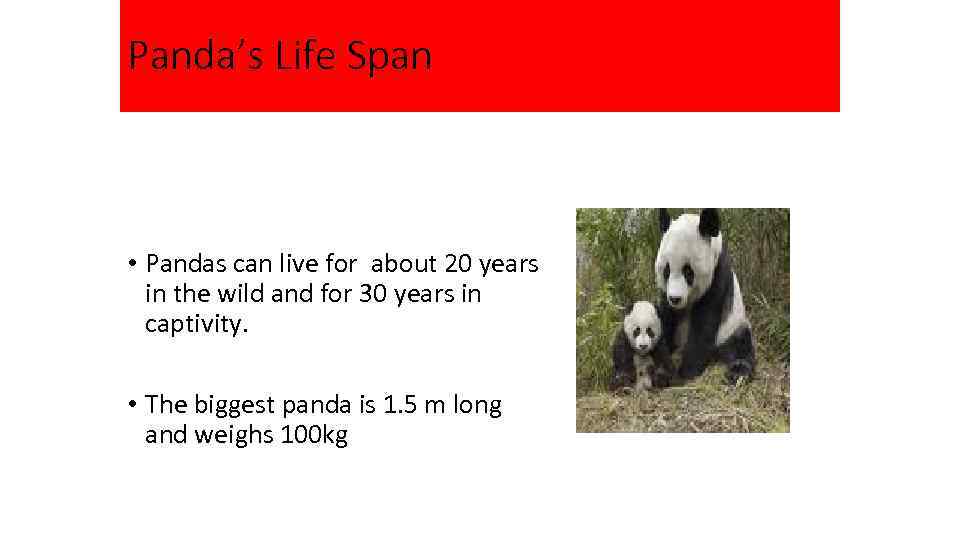 Panda's Life Span

• Pandas can live for about 20 years in the wild and for 30 years in captivity.

• The biggest panda is 1.5 m long and weighs 100kg